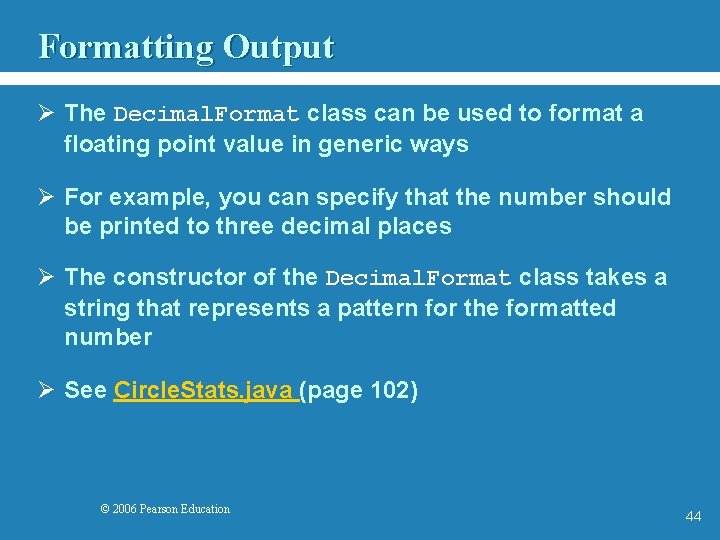 Formatting Output

➢ The DecimalFormat class can be used to format a floating point value in generic ways

➢ For example, you can specify that the number should be printed to three decimal places

➢ The constructor of the DecimalFormat class takes a string that represents a pattern for the formatted number

➢ See CircleStats.java (page 102)

© 2006 Pearson Education

44